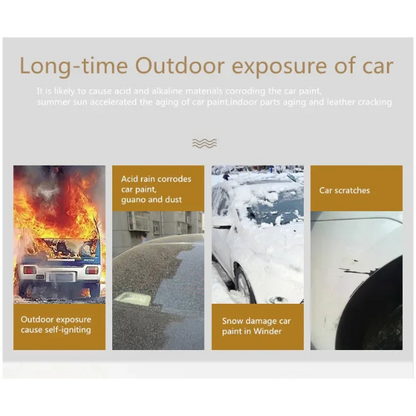 Long-time Outdoor exposure of car

It is likely to cause acid and alkaline materials corroding the car paint, summer sun accelerated the aging of car paint,indoor parts aging and leather cracking

Outdoor exposure cause self-igniting

Acid rain corrodes car paint, guano and dust

Snow damage car paint in Winder

Car scratches